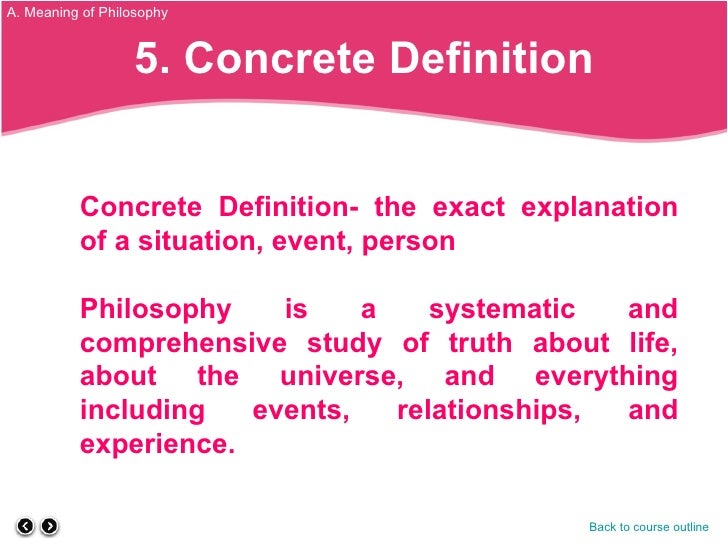 A. Meaning of Philosophy

5. Concrete Definition

Concrete Definition- the exact explanation of a situation, event, person

Philosophy is a systematic and comprehensive study of truth about life, about the universe, and everything including events, relationships, and experience.

Back to course outline